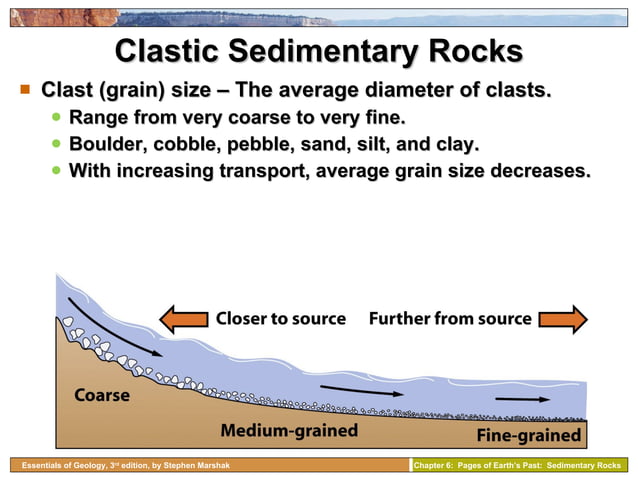 Clastic Sedimentary Rocks

Clast (grain) size – The average diameter of clasts.

Range from very coarse to very fine.

Boulder, cobble, pebble, sand, silt, and clay.

With increasing transport, average grain size decreases.

Closer to source

Further from source

Coarse

Medium-grained

Fine-grained

Essentials of Geology, 3rd edition, by Stephen Marshak

Chapter 6: Pages of Earth's Past: Sedimentary Rocks